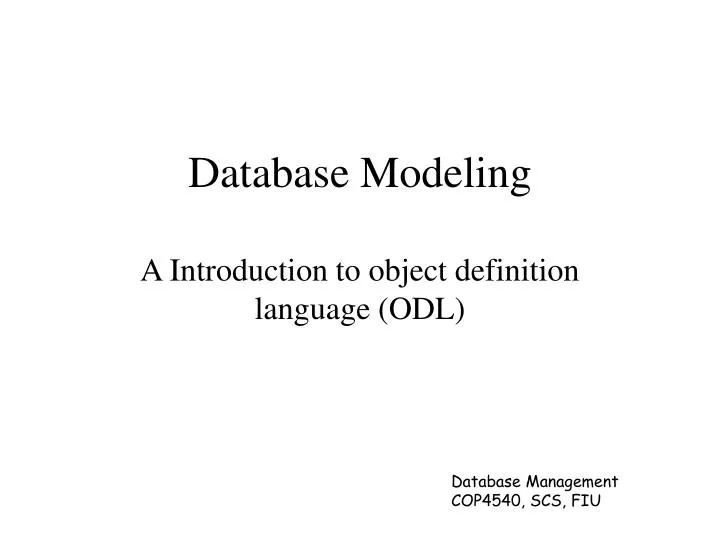 Database Modeling

A Introduction to object definition language (ODL)

Database Management
COP4540, SCS, FIU